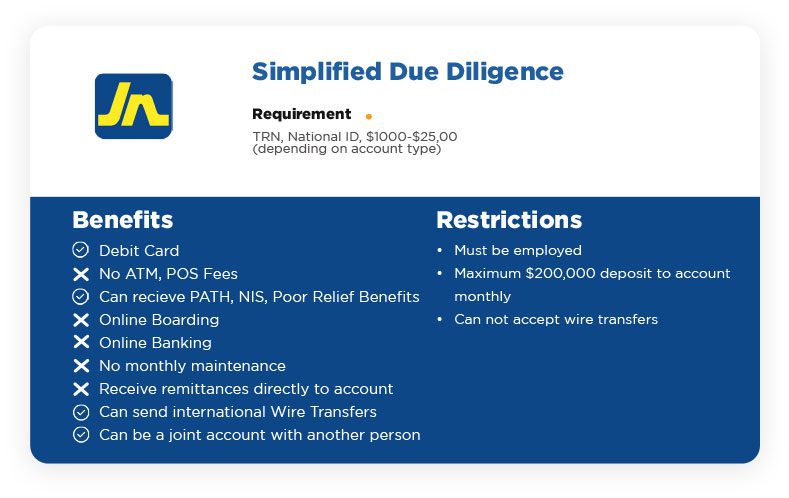 JN

Simplified Due Diligence

Requirement

TRN, National ID, $1000-$25,00 (depending on account type)

Benefits

Debit Card
No ATM, POS Fees
Can recieve PATH, NIS, Poor Relief Benefits
Online Boarding
Online Banking
No monthly maintenance
Receive remittances directly to account
Can send international Wire Transfers
Can be a joint account with another person

Restrictions

• Must be employed
• Maximum $200,000 deposit to account monthly
• Can not accept wire transfers